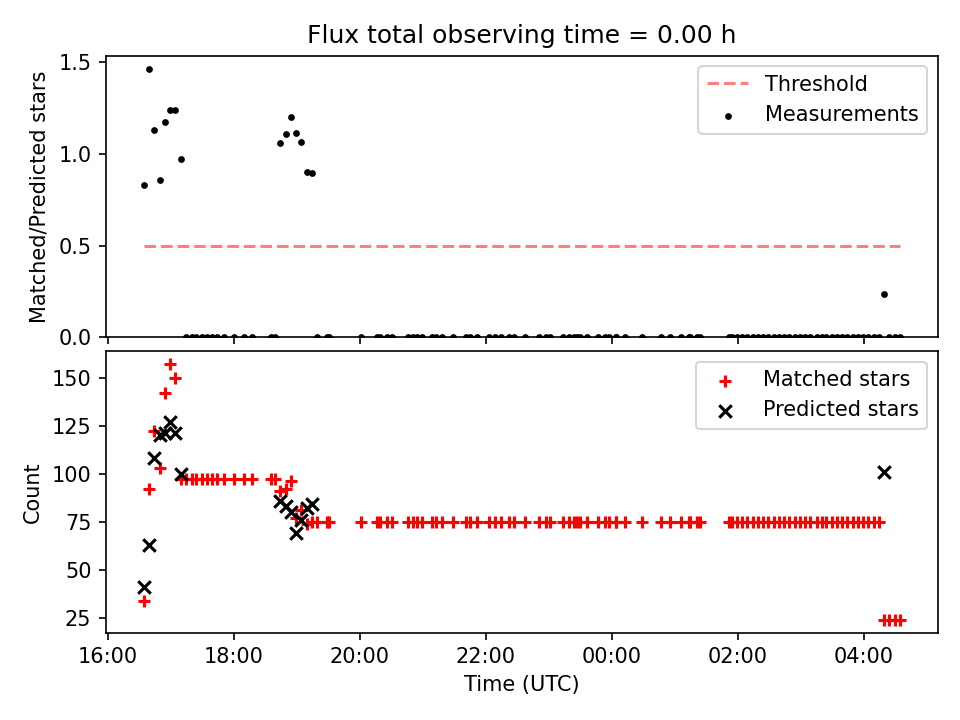 Flux total observing time = 0.00 h

Matched/Predicted stars

1.5
1.0
0.5
0.0

Threshold
Measurements

Count

150
125
100
75
50
25

Matched stars
Predicted stars

16:00
18:00
20:00
22:00
00:00
02:00
04:00

Time (UTC)